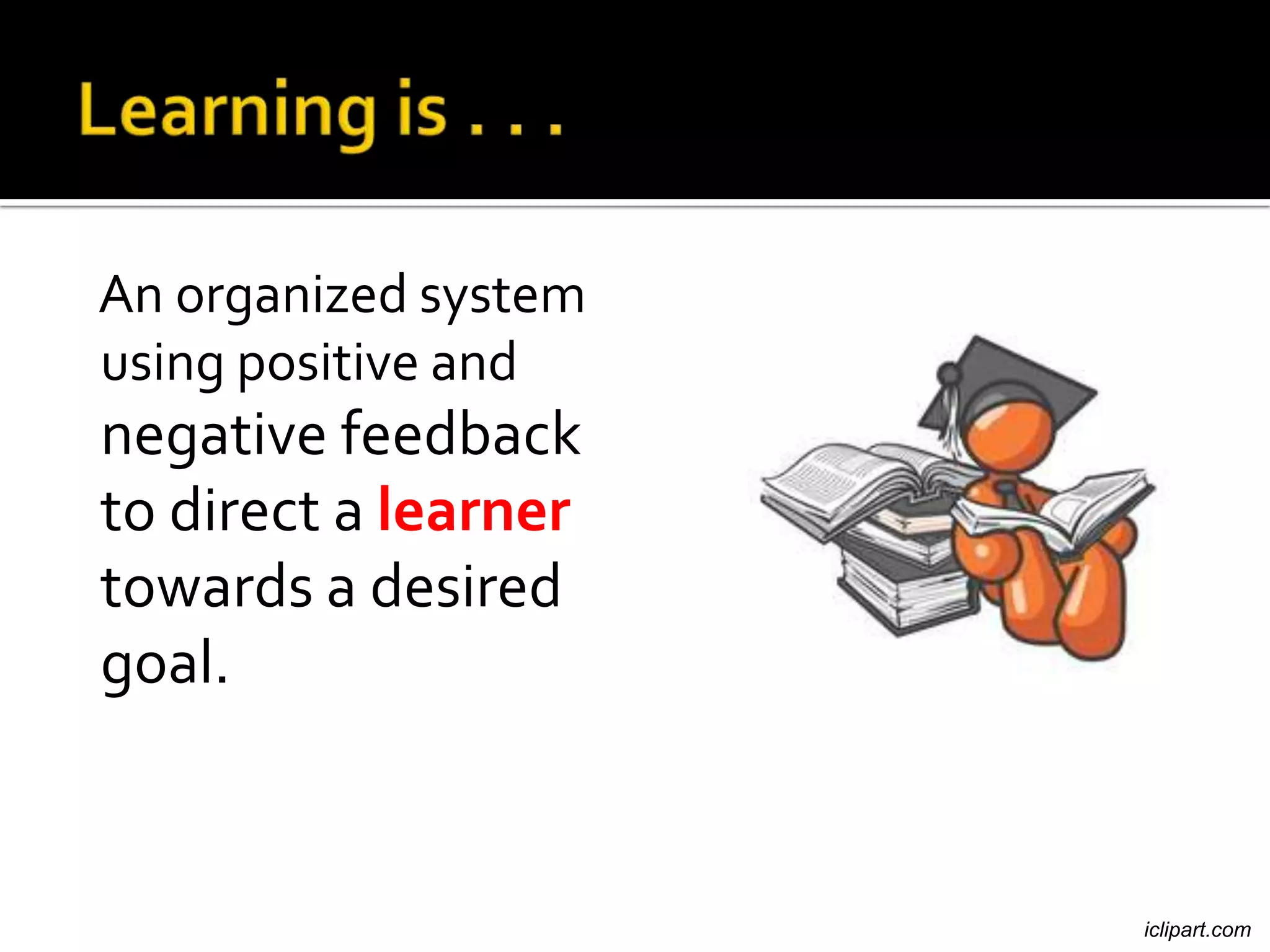 Learning is . . .

An organized system using positive and negative feedback to direct a learner towards a desired goal.

iclipart.com